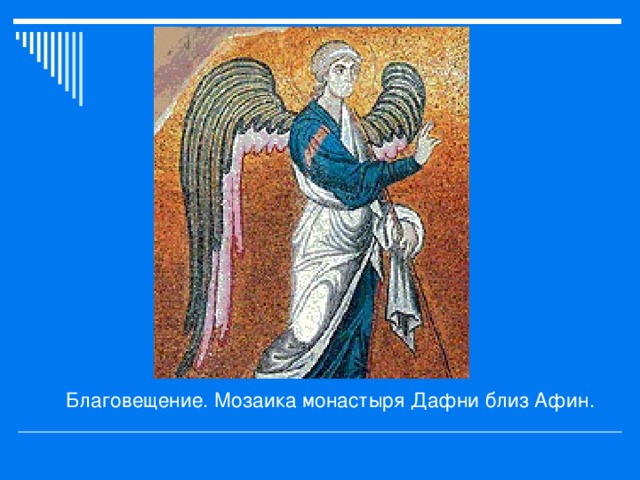 Благовещение. Мозаика монастыря Дафни близ Афин.